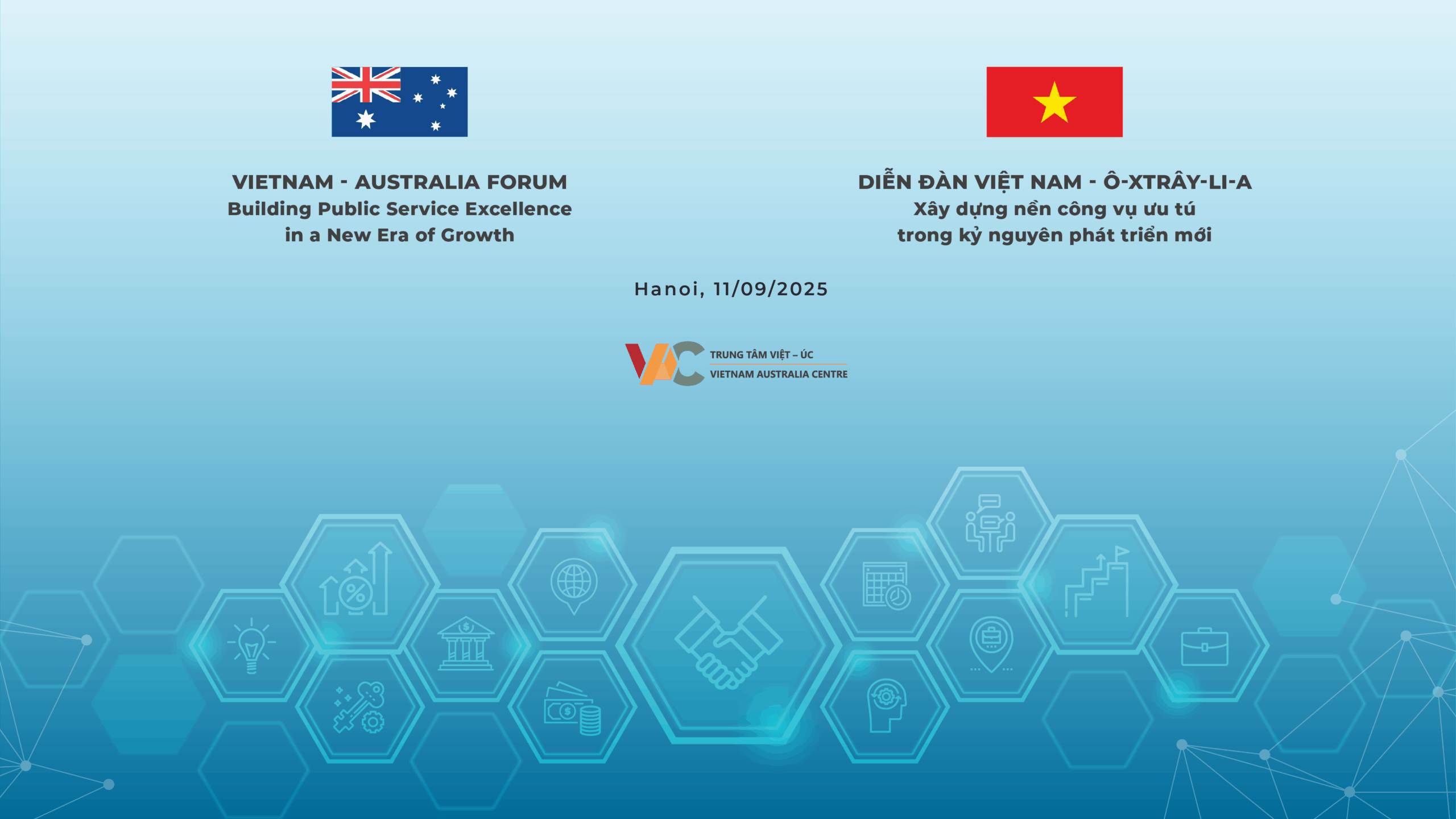 VIETNAM - AUSTRALIA FORUM
Building Public Service Excellence in a New Era of Growth

DIỄN ĐÀN VIỆT NAM - Ô-XTRÂY-LI-A
Xây dựng nền công vụ ưu tú trong kỷ nguyên phát triển mới

Hanoi, 11/09/2025

VAC
TRUNG TÂM VIỆT – ÚC
VIETNAM AUSTRALIA CENTRE